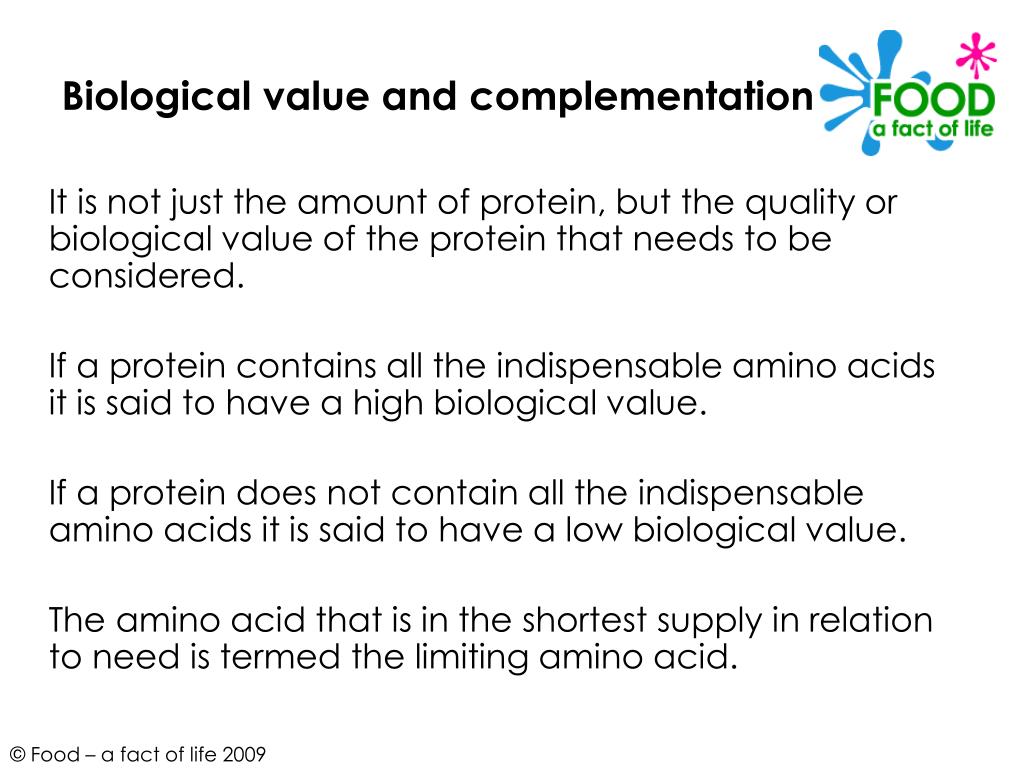 Biological value and complementation

FOOD
a fact of life

It is not just the amount of protein, but the quality or biological value of the protein that needs to be considered.

If a protein contains all the indispensable amino acids it is said to have a high biological value.

If a protein does not contain all the indispensable amino acids it is said to have a low biological value.

The amino acid that is in the shortest supply in relation to need is termed the limiting amino acid.

© Food – a fact of life 2009